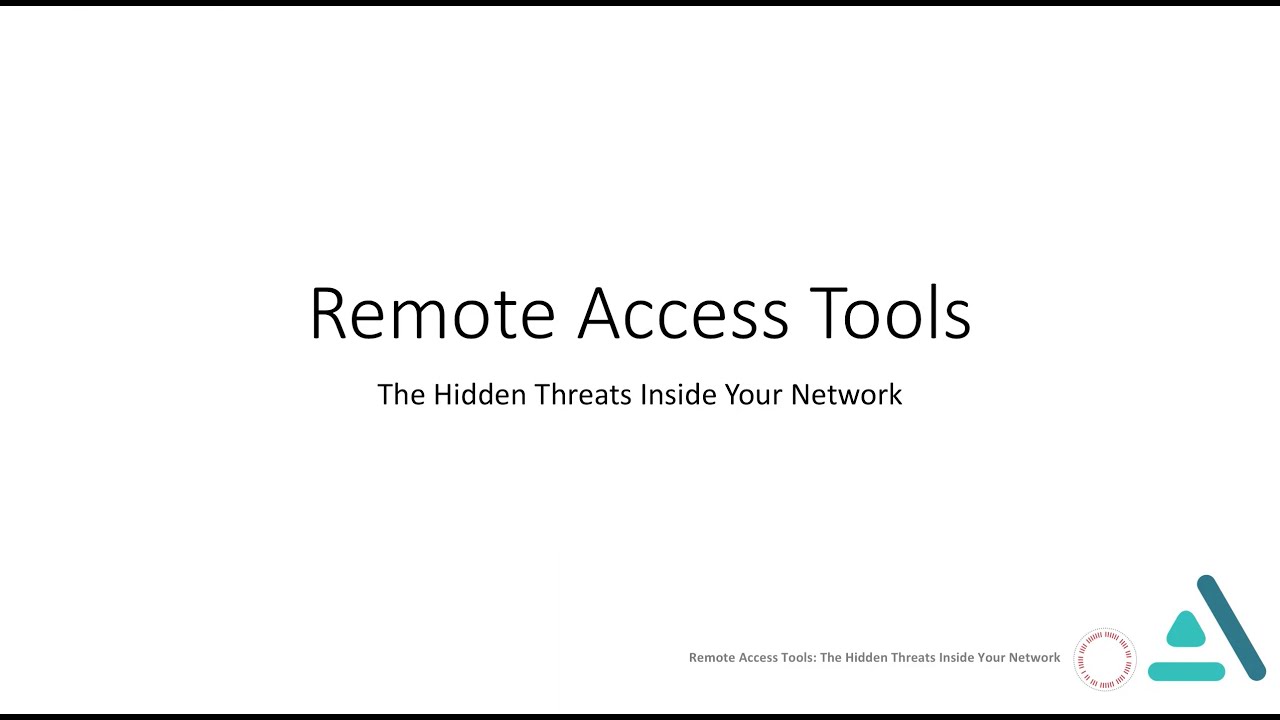 Remote Access Tools

The Hidden Threats Inside Your Network

Remote Access Tools: The Hidden Threats Inside Your Network